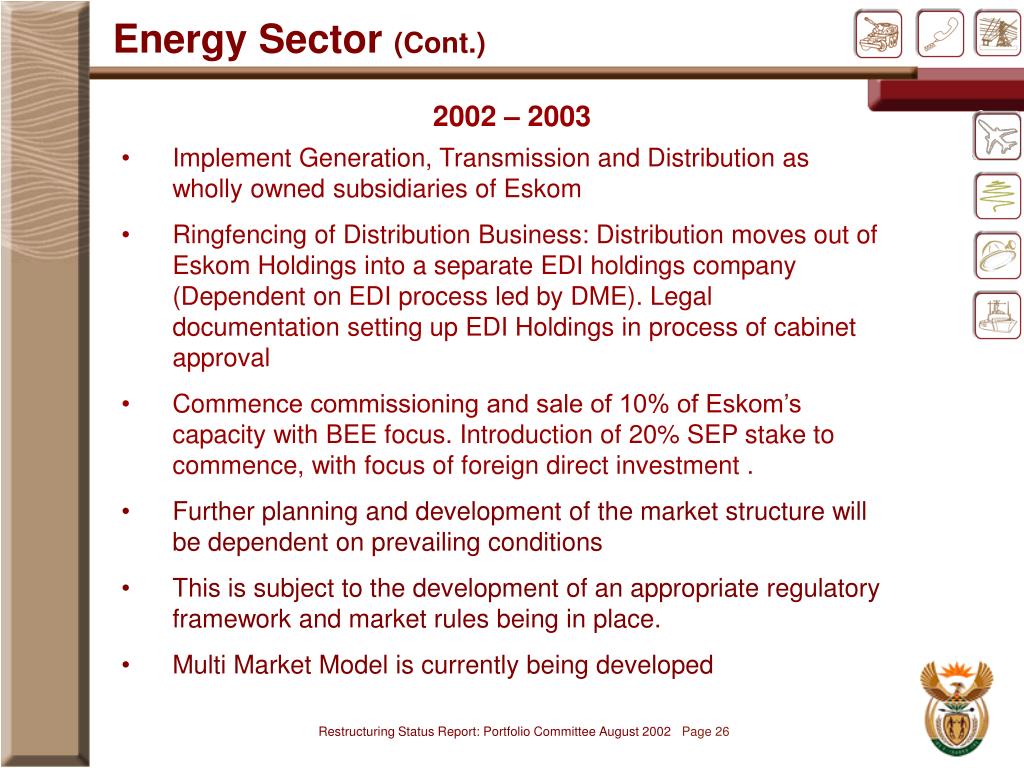 Energy Sector (Cont.)

2002 – 2003

• Implement Generation, Transmission and Distribution as wholly owned subsidiaries of Eskom

• Ringfencing of Distribution Business: Distribution moves out of Eskom Holdings into a separate EDI holdings company (Dependent on EDI process led by DME). Legal documentation setting up EDI Holdings in process of cabinet approval

• Commence commissioning and sale of 10% of Eskom's capacity with BEE focus. Introduction of 20% SEP stake to commence, with focus of foreign direct investment .

• Further planning and development of the market structure will be dependent on prevailing conditions

• This is subject to the development of an appropriate regulatory framework and market rules being in place.

• Multi Market Model is currently being developed

Restructuring Status Report: Portfolio Committee August 2002 Page 26